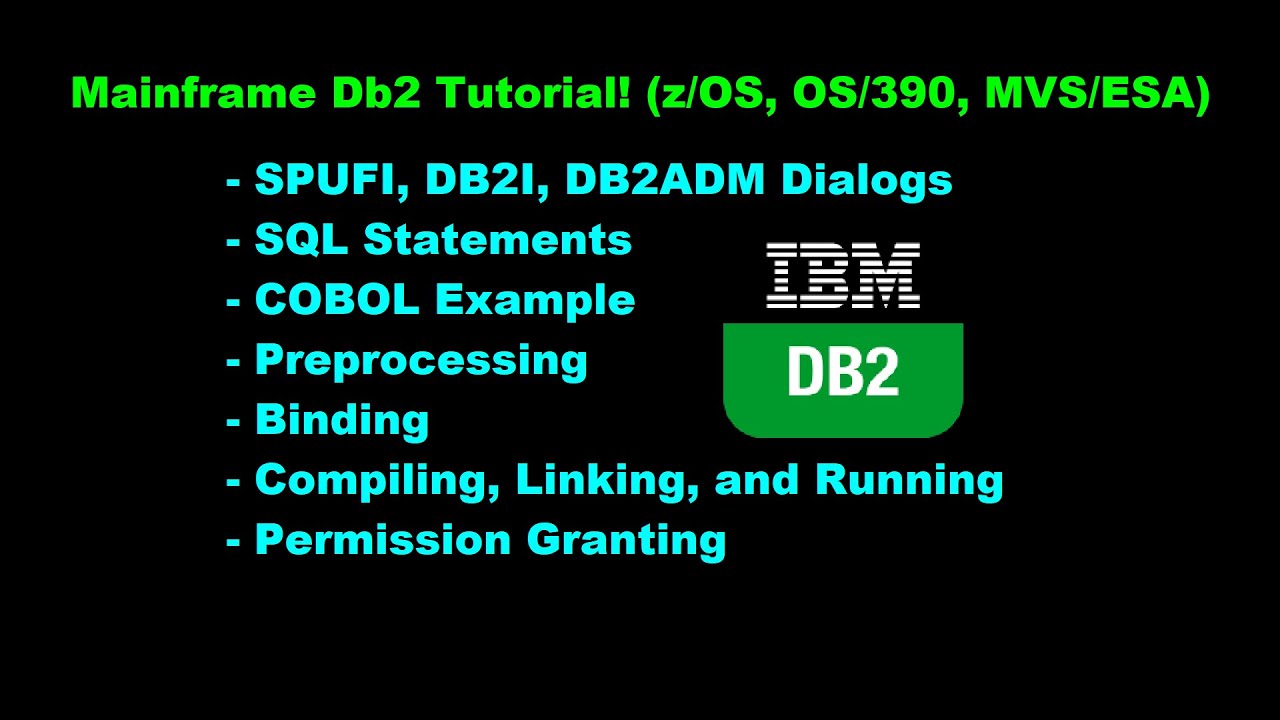 Mainframe Db2 Tutorial! (z/OS, OS/390, MVS/ESA)

- SPUFI, DB2I, DB2ADM Dialogs
- SQL Statements
- COBOL Example
- Preprocessing
- Binding
- Compiling, Linking, and Running
- Permission Granting

IBM

DB2